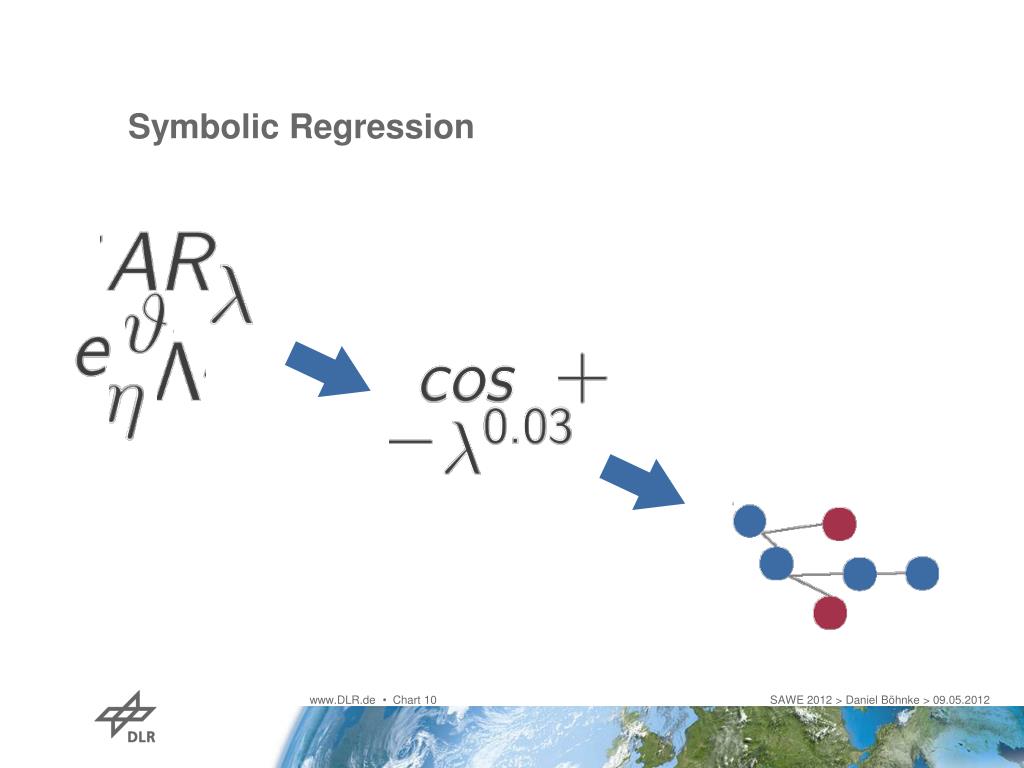 Symbolic Regression

$AR$ $\lambda$ $\vartheta$ $e$ $\Lambda$ $\eta$

$cos$ $+$ $-$ $\lambda$ $0.03$

www.DLR.de • Chart 10

SAWE 2012 > Daniel Böhnke > 09.05.2012

DLR